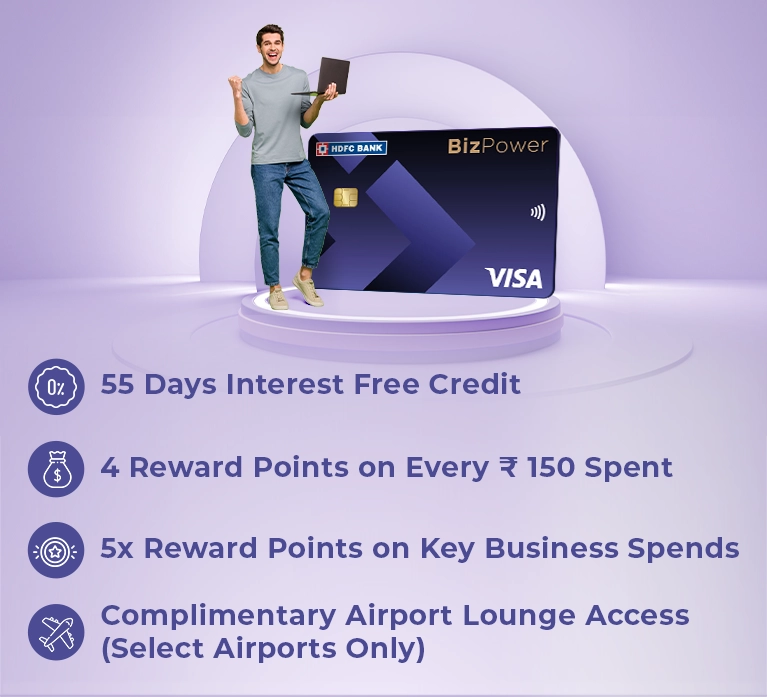 HDFC BANK
BizPower
VISA

0%
55 Days Interest Free Credit

$
4 Reward Points on Every ₹ 150 Spent

5x Reward Points on Key Business Spends

Complimentary Airport Lounge Access (Select Airports Only)